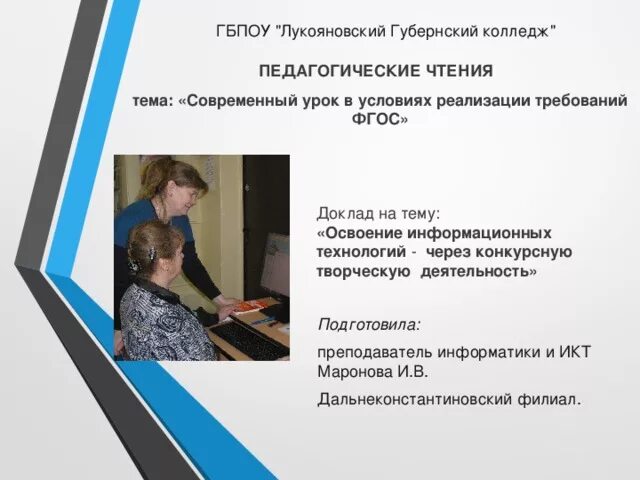 ГБПОУ "Лукояновский Губернский колледж"

ПЕДАГОГИЧЕСКИЕ ЧТЕНИЯ

тема: «Современный урок в условиях реализации требований ФГОС»

Доклад на тему:
«Освоение информационных технологий - через конкурсную творческую деятельность»

Подготовила:

преподаватель информатики и ИКТ Маронова И.В.

Дальнеконстантиновский филиал.